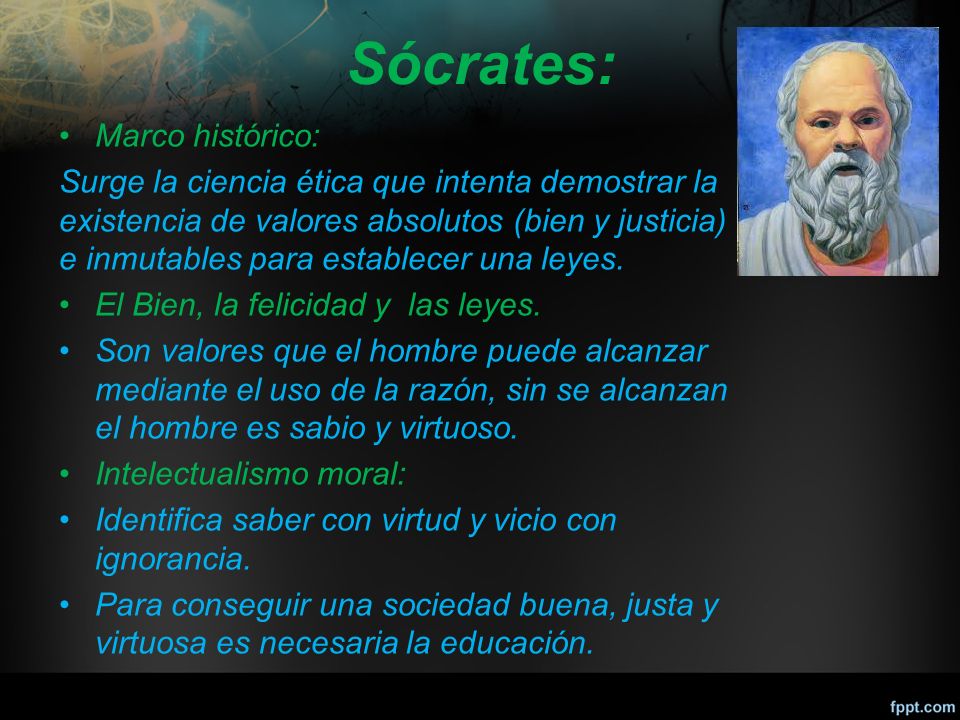 Sócrates:

• Marco histórico:

Surge la ciencia ética que intenta demostrar la existencia de valores absolutos (bien y justicia) e inmutables para establecer una leyes.

• El Bien, la felicidad y las leyes.
• Son valores que el hombre puede alcanzar mediante el uso de la razón, sin se alcanzan el hombre es sabio y virtuoso.
• Intelectualismo moral:
• Identifica saber con virtud y vicio con ignorancia.
• Para conseguir una sociedad buena, justa y virtuosa es necesaria la educación.

fppt.com